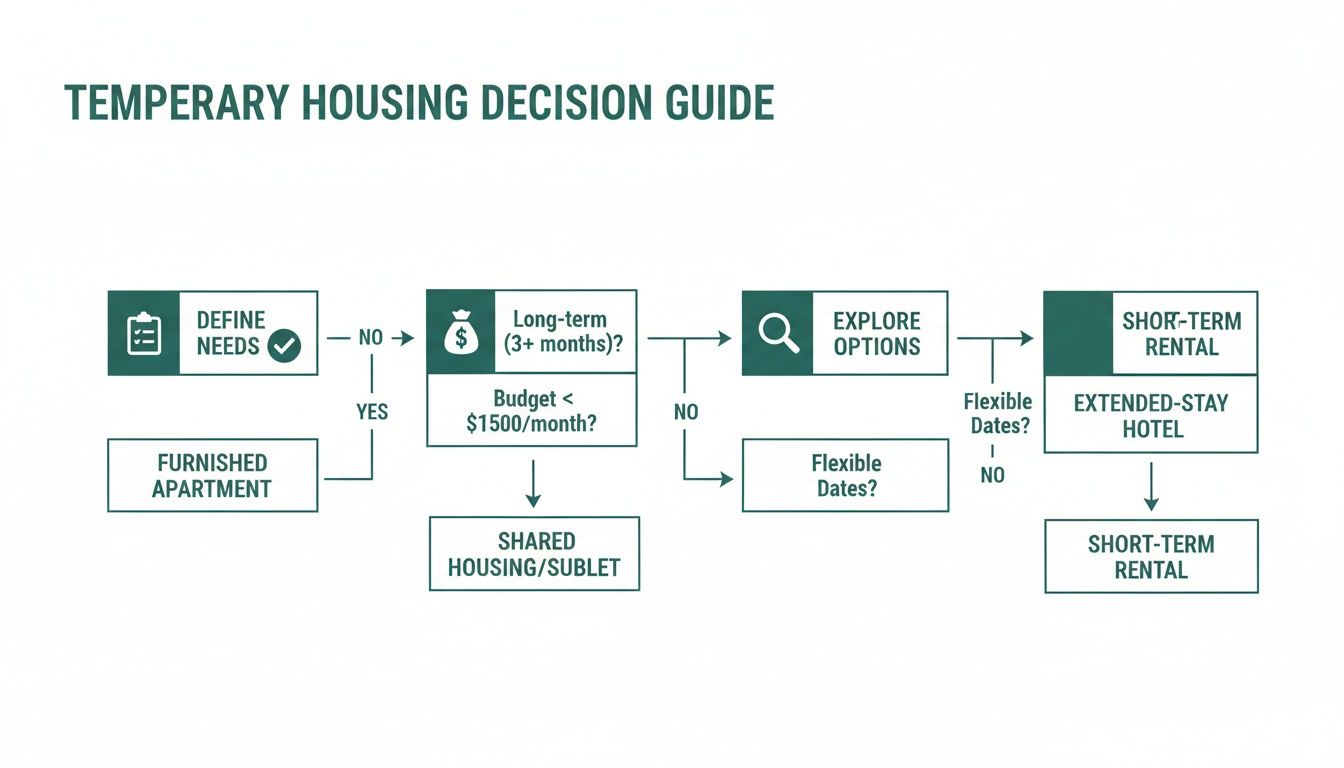 TEMPERARY HOUSING DECISION GUIDE

DEFINE NEEDS

NO

YES

FURNISHED APARTMENT

Long-term (3+ months)?

Budget < $1500/month?

SHARED HOUSING/SUBLET

NO

EXPLORE OPTIONS

Flexible Dates?

Flexible Dates?

NO

SHORT-TERM RENTAL

EXTENDED-STAY HOTEL

SHORT-TERM RENTAL